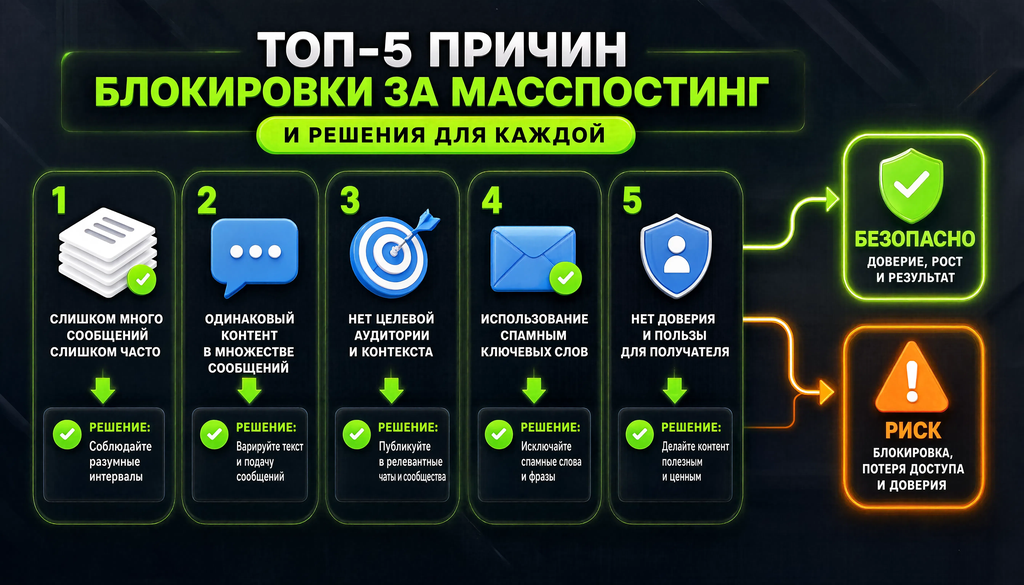 ТОП-5 ПРИЧИН
БЛОКИРОВКИ ЗА МАССПОСТИНГ
И РЕШЕНИЯ ДЛЯ КАЖДОЙ

1
СЛИШКОМ МНОГО СООБЩЕНИЙ СЛИШКОМ ЧАСТО
РЕШЕНИЕ:
Соблюдайте разумные интервалы

2
ОДИНАКОВЫЙ КОНТЕНТ В МНОЖЕСТВЕ СООБЩЕНИЙ
РЕШЕНИЕ:
Варируйте текст и подачу сообщений

3
НЕТ ЦЕЛЕВОЙ АУДИТОРИИ И КОНТЕКСТА
РЕШЕНИЕ:
Публикуйте в релевантные чаты и сообщества

4
ИСПОЛЬЗОВАНИЕ СПАМНЫМ КЛЮЧЕВЫХ СЛОВ
РЕШЕНИЕ:
Исключайте спамные слова и фразы

5
НЕТ ДОВЕРИЯ И ПОЛЬЗЫ ДЛЯ ПОЛУЧАТЕЛЯ
РЕШЕНИЕ:
Делайте контент полезным и ценным

БЕЗОПАСНО
ДОВЕРИЕ, РОСТ И РЕЗУЛЬТАТ

РИСК
БЛОКИРОВКА, ПОТЕРЯ ДОСТУПА И ДОВЕРИЯ